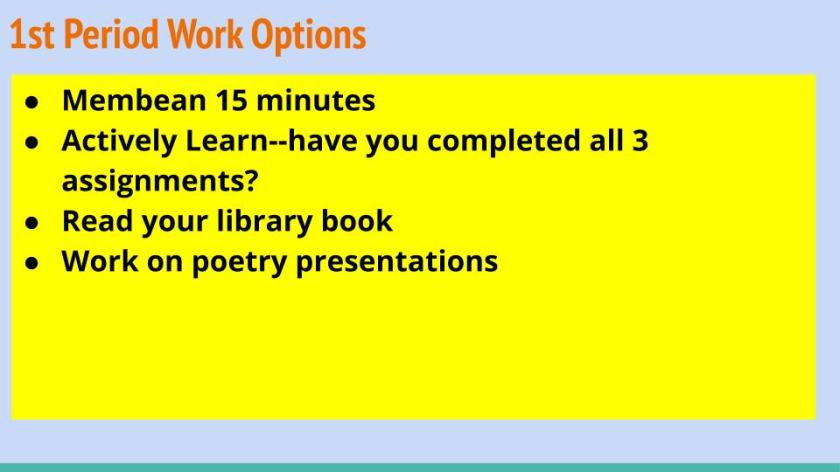 1st Period Work Options

- Membean 15 minutes
- Actively Learn--have you completed all 3 assignments?
- Read your library book
- Work on poetry presentations